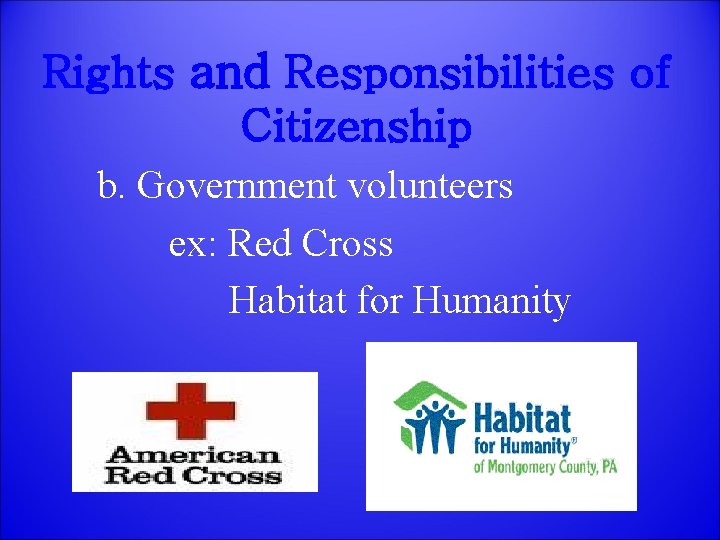 Rights and Responsibilities of Citizenship

b. Government volunteers

ex: Red Cross

Habitat for Humanity

American Red Cross

Habitat for Humanity® of Montgomery County, PA